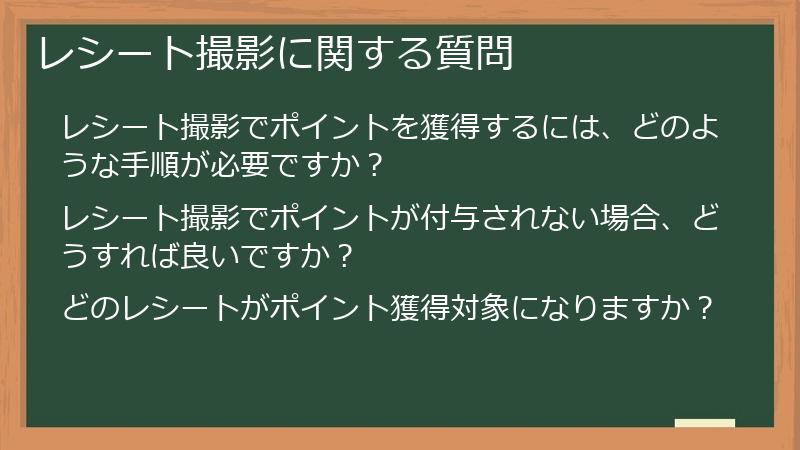 レシート撮影に関する質問

レシート撮影でポイントを獲得するには、どのような手順が必要ですか？

レシート撮影でポイントが付与されない場合、どうすれば良いですか？

どのレシートがポイント獲得対象になりますか？